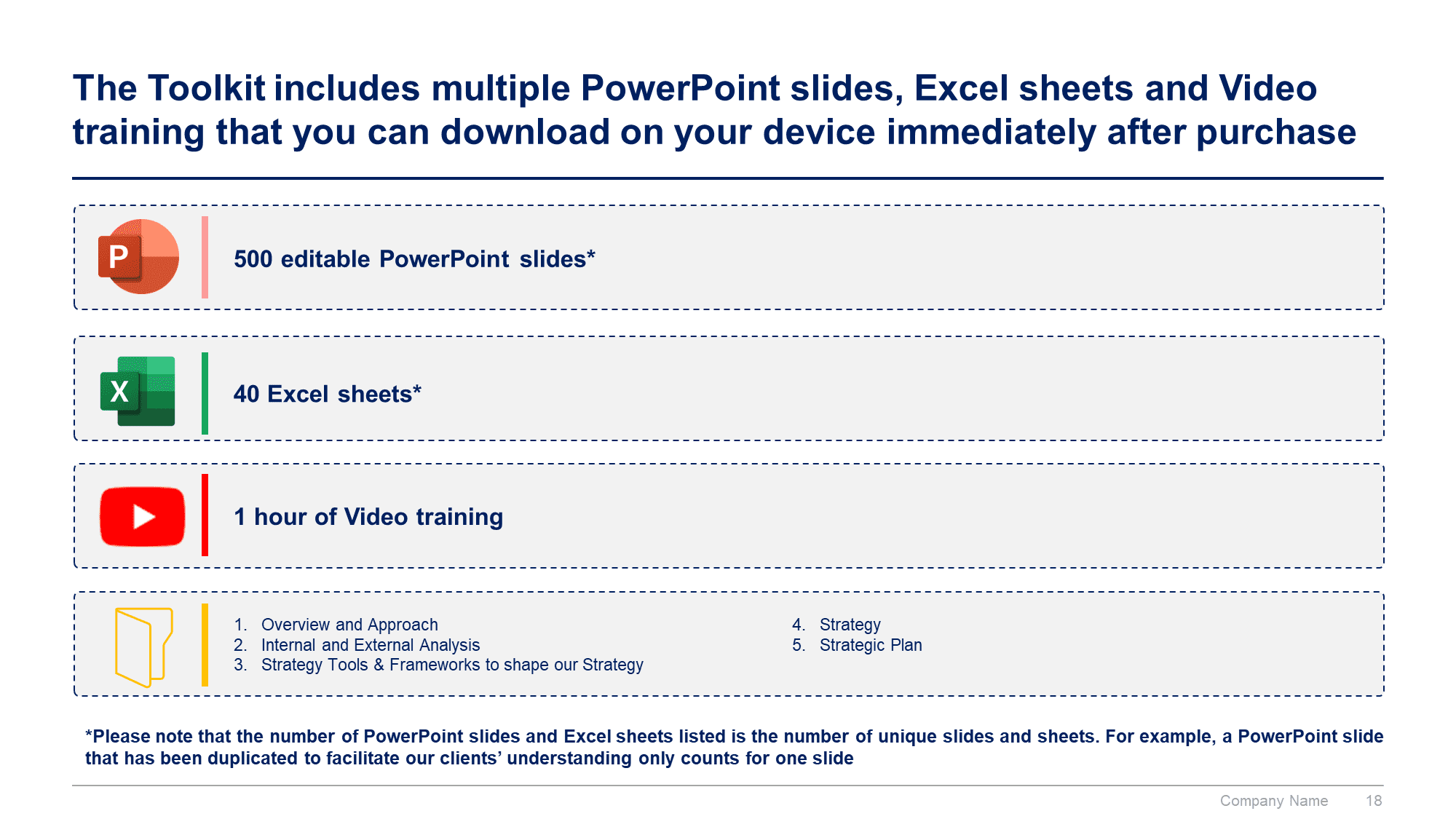 The Toolkit includes multiple PowerPoint slides, Excel sheets and Video training that you can download on your device immediately after purchase

P

500 editable PowerPoint slides*

X

40 Excel sheets*

1 hour of Video training

1. Overview and Approach
2. Internal and External Analysis
3. Strategy Tools & Frameworks to shape our Strategy

4. Strategy
5. Strategic Plan

*Please note that the number of PowerPoint slides and Excel sheets listed is the number of unique slides and sheets. For example, a PowerPoint slide that has been duplicated to facilitate our clients' understanding only counts for one slide

Company Name 18